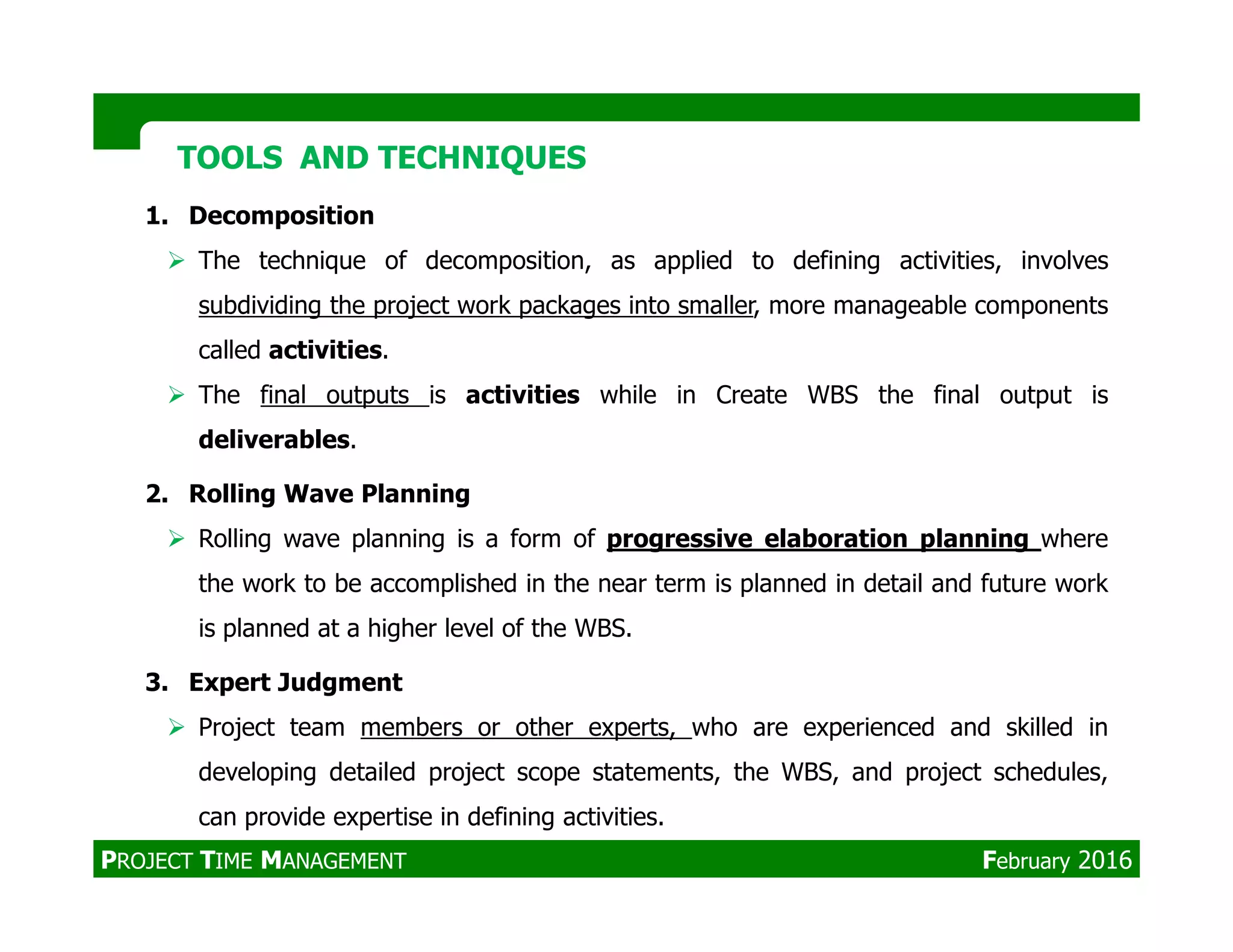 TOOLS AND TECHNIQUES

1. Decomposition

➢ The technique of decomposition, as applied to defining activities, involves subdividing the project work packages into smaller, more manageable components called activities.

➢ The final outputs is activities while in Create WBS the final output is deliverables.

2. Rolling Wave Planning

➢ Rolling wave planning is a form of progressive elaboration planning where the work to be accomplished in the near term is planned in detail and future work is planned at a higher level of the WBS.

3. Expert Judgment

➢ Project team members or other experts, who are experienced and skilled in developing detailed project scope statements, the WBS, and project schedules, can provide expertise in defining activities.

PROJECT TIME MANAGEMENT

February 2016